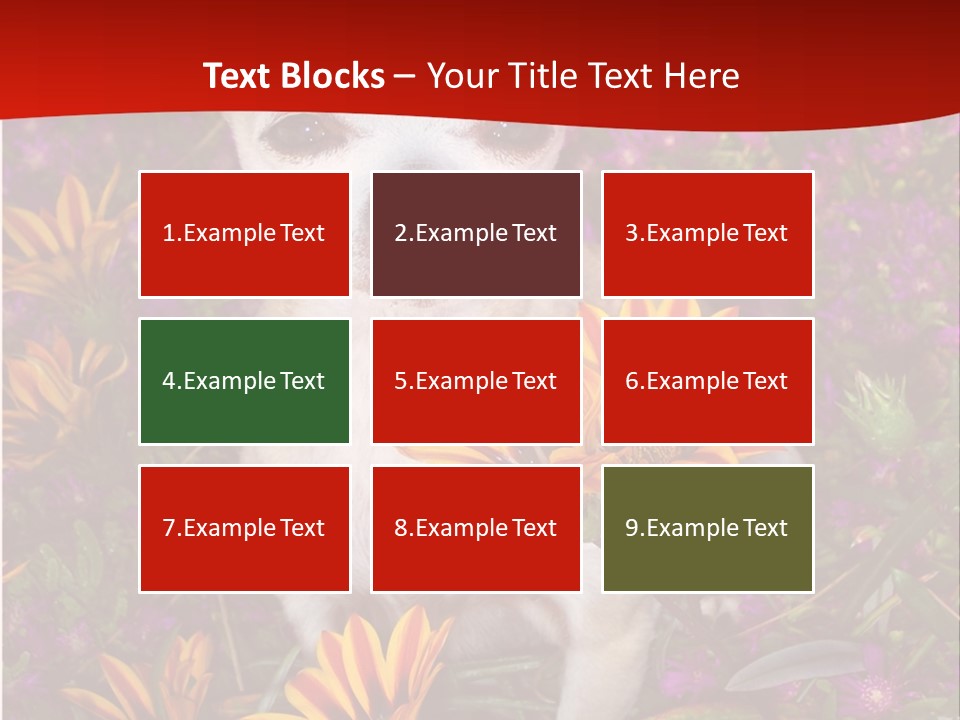 Text Blocks – Your Title Text Here

1.Example Text

2.Example Text

3.Example Text

4.Example Text

5.Example Text

6.Example Text

7.Example Text

8.Example Text

9.Example Text